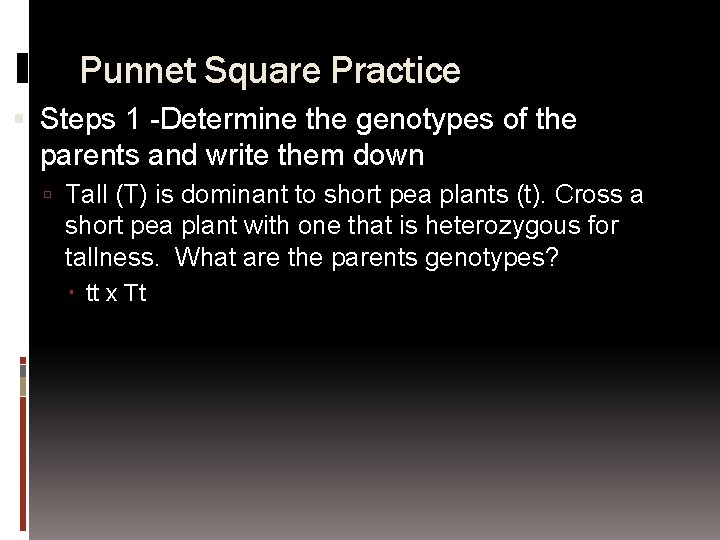 Punnet Square Practice

Steps 1 -Determine the genotypes of the parents and write them down

Tall (T) is dominant to short pea plants (t). Cross a short pea plant with one that is heterozygous for tallness. What are the parents genotypes?

tt x Tt